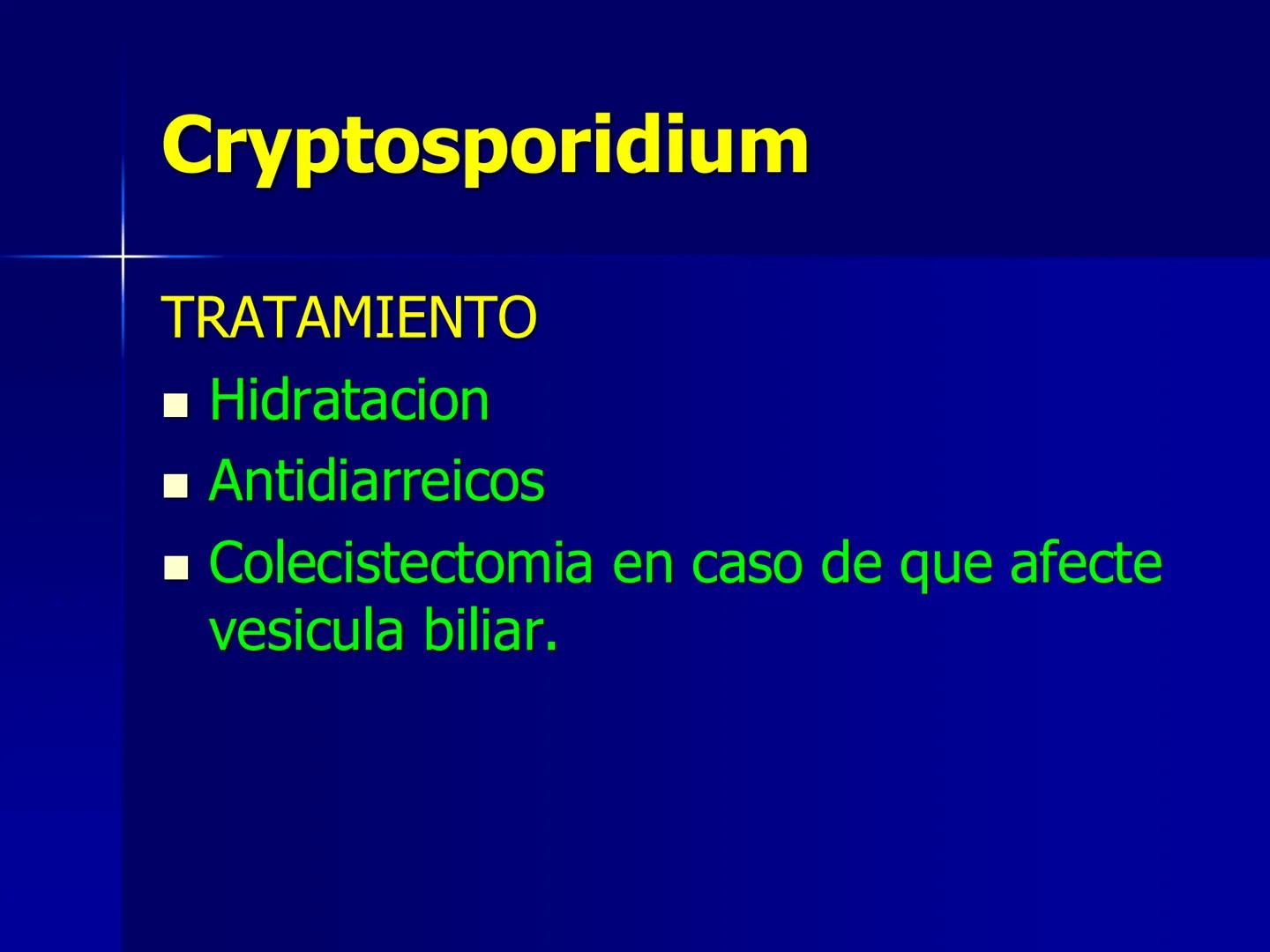 Cryptosporidium

TRATAMIENTO

- Hidratacion
- Antidiarreicos
- Colecistectomia en caso de que afecte vesicula biliar.